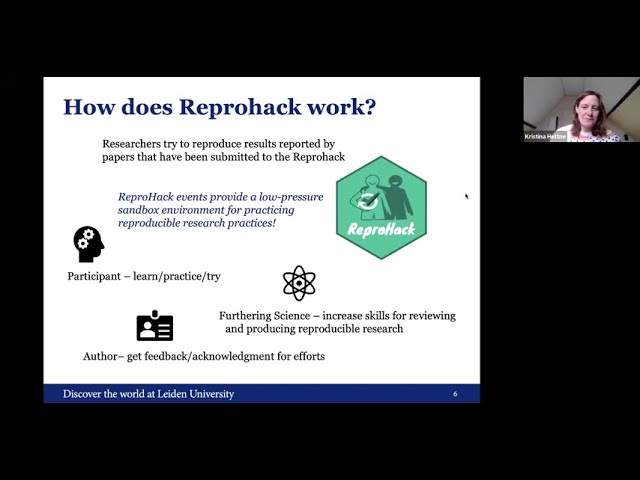 How does Reprohack work?

Researchers try to reproduce results reported by papers that have been submitted to the Reprohack

ReproHack events provide a low-pressure sandbox environment for practicing reproducible research practices!

ReproHack

Participant – learn/practice/try

Furthering Science – increase skills for reviewing and producing reproducible research

Author– get feedback/acknowledgment for efforts

Discover the world at Leiden University

6

Kristina Hettne